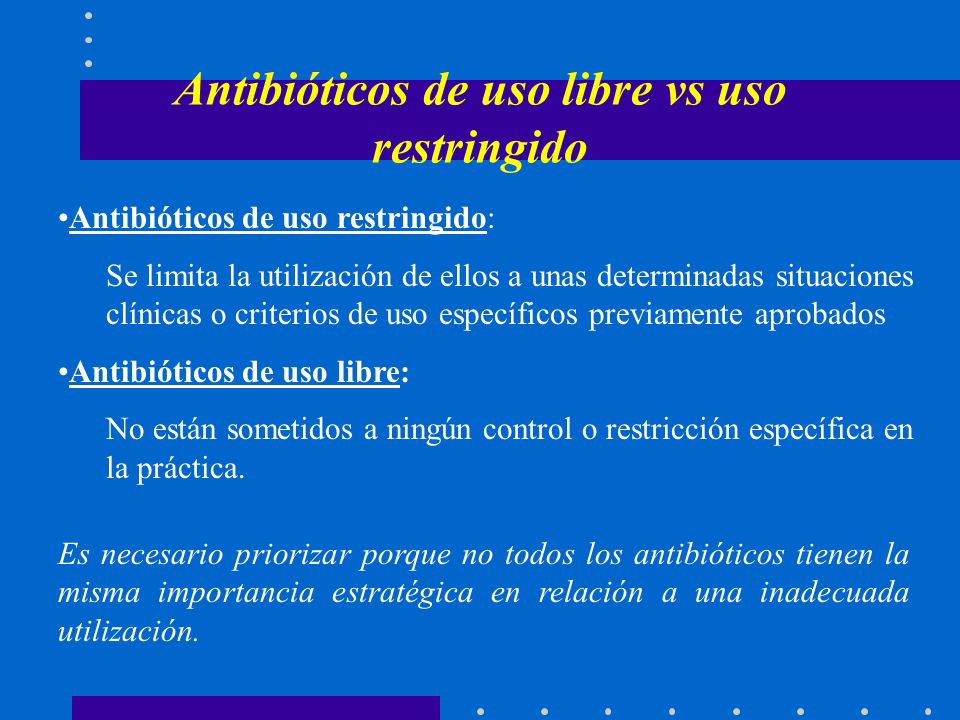 Antibióticos de uso libre vs uso restringido

•Antibióticos de uso restringido:

Se limita la utilización de ellos a unas determinadas situaciones clínicas o criterios de uso específicos previamente aprobados

•Antibióticos de uso libre:

No están sometidos a ningún control o restricción específica en la práctica.

Es necesario priorizar porque no todos los antibióticos tienen la misma importancia estratégica en relación a una inadecuada utilización.